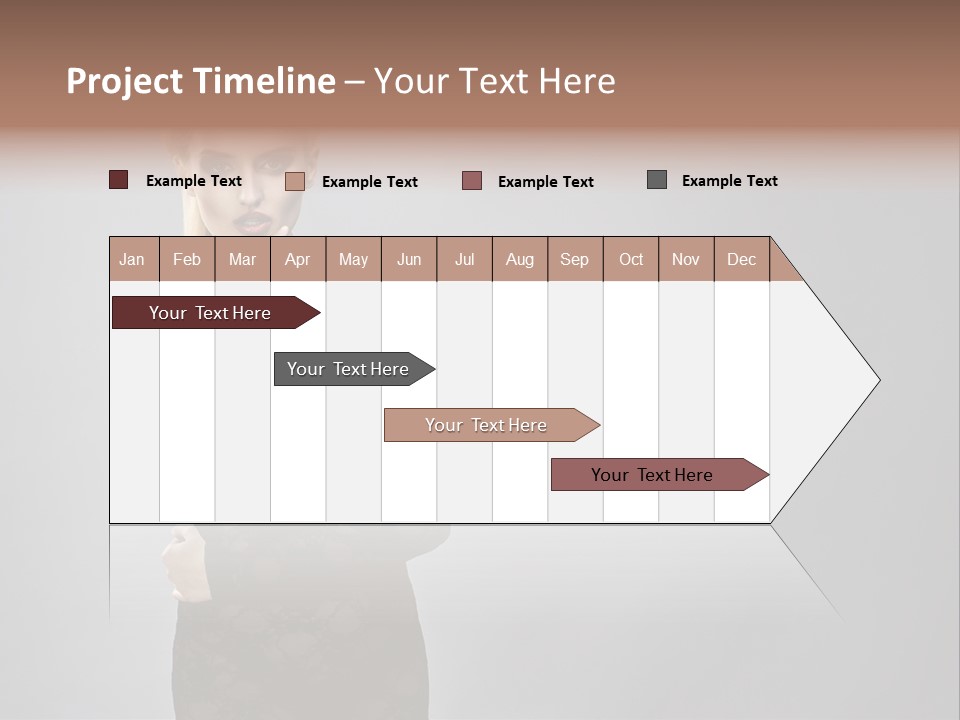 Project Timeline – Your Text Here

Example Text
Example Text
Example Text
Example Text

| Jan | Feb | Mar | Apr | May | Jun | Jul | Aug | Sep | Oct | Nov | Dec |
|---|---|---|---|---|---|---|---|---|---|---|---|

Your Text Here

Your Text Here

Your Text Here

Your Text Here